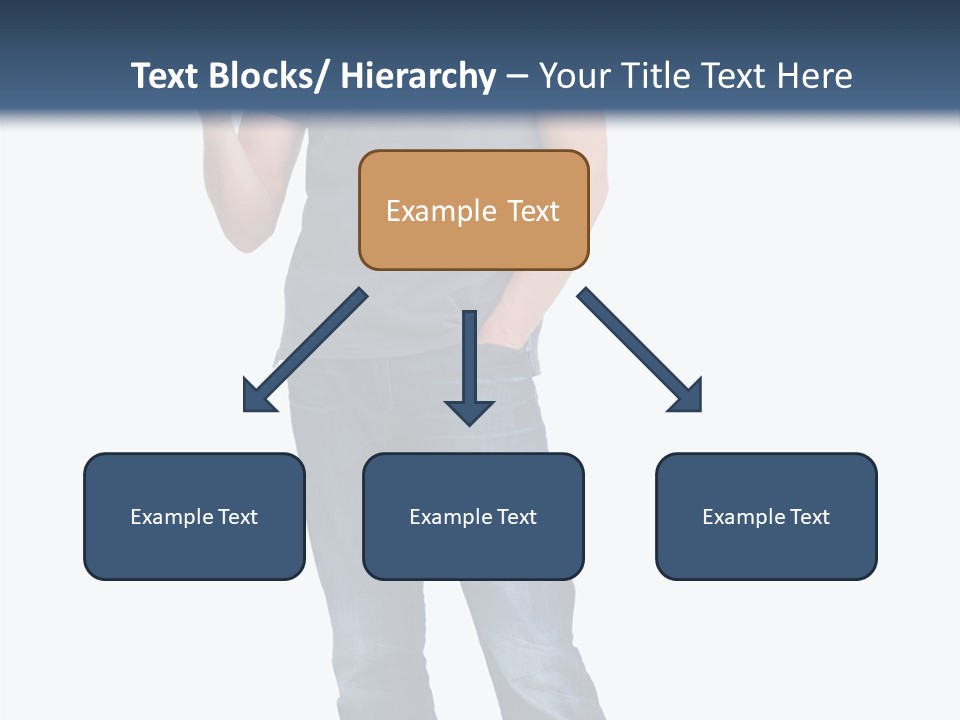 Text Blocks/ Hierarchy – Your Title Text Here

Example Text

Example Text

Example Text

Example Text